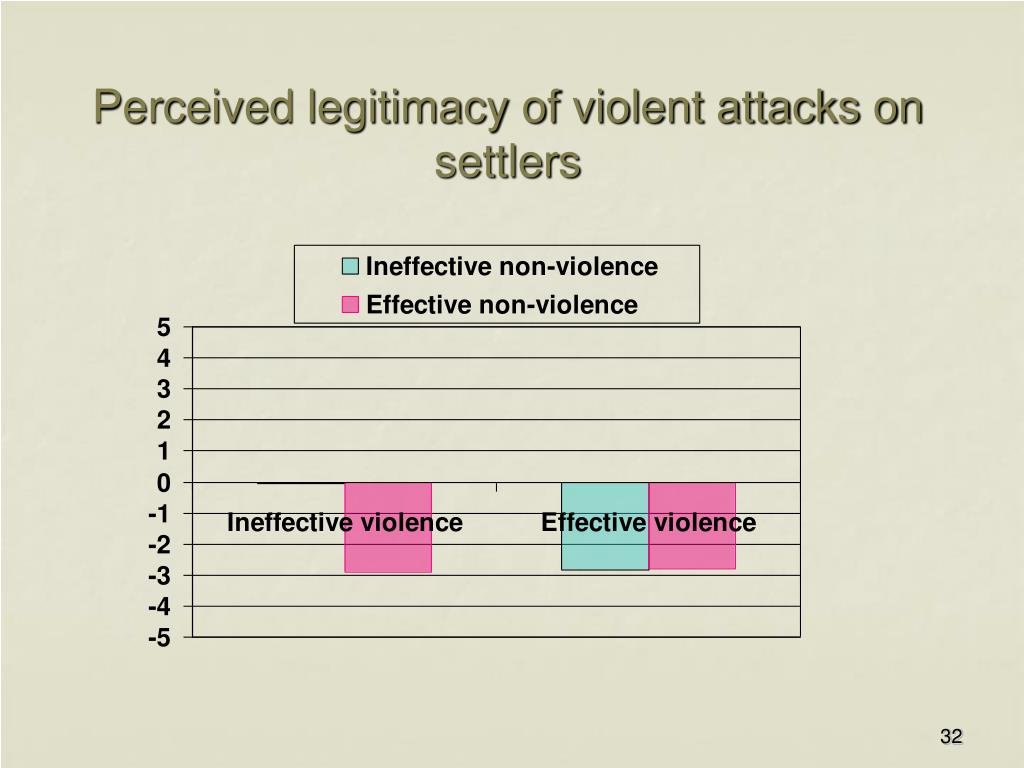 Perceived legitimacy of violent attacks on settlers

Ineffective non-violence
Effective non-violence

5
4
3
2
1
0
-1
-2
-3
-4
-5

Ineffective violence
Effective violence

32